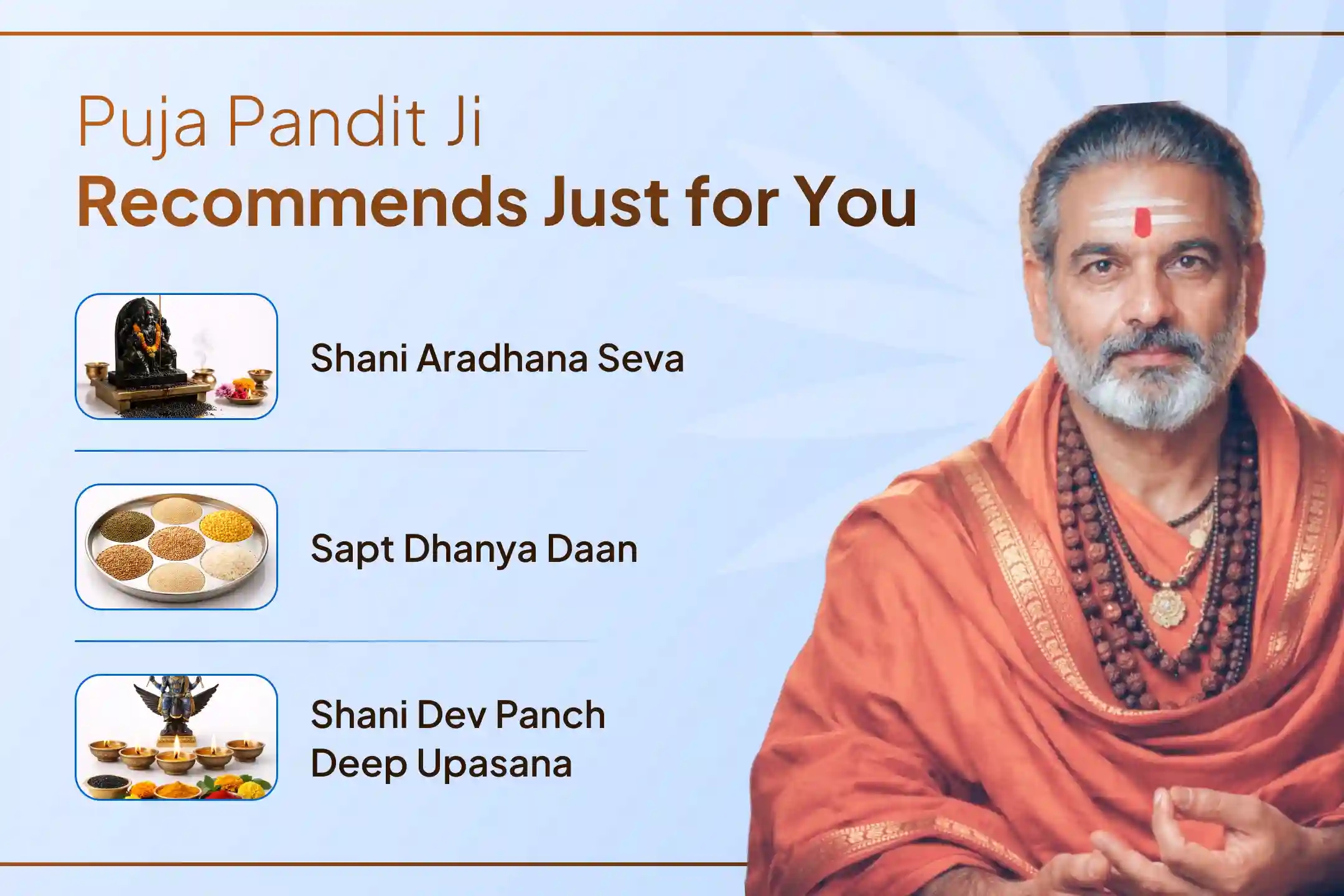 Puja Pandit Ji
Recommends Just for You

Shani Aradhana Seva

Sapt Dhanya Daan

Shani Dev Panch Deep Upasana